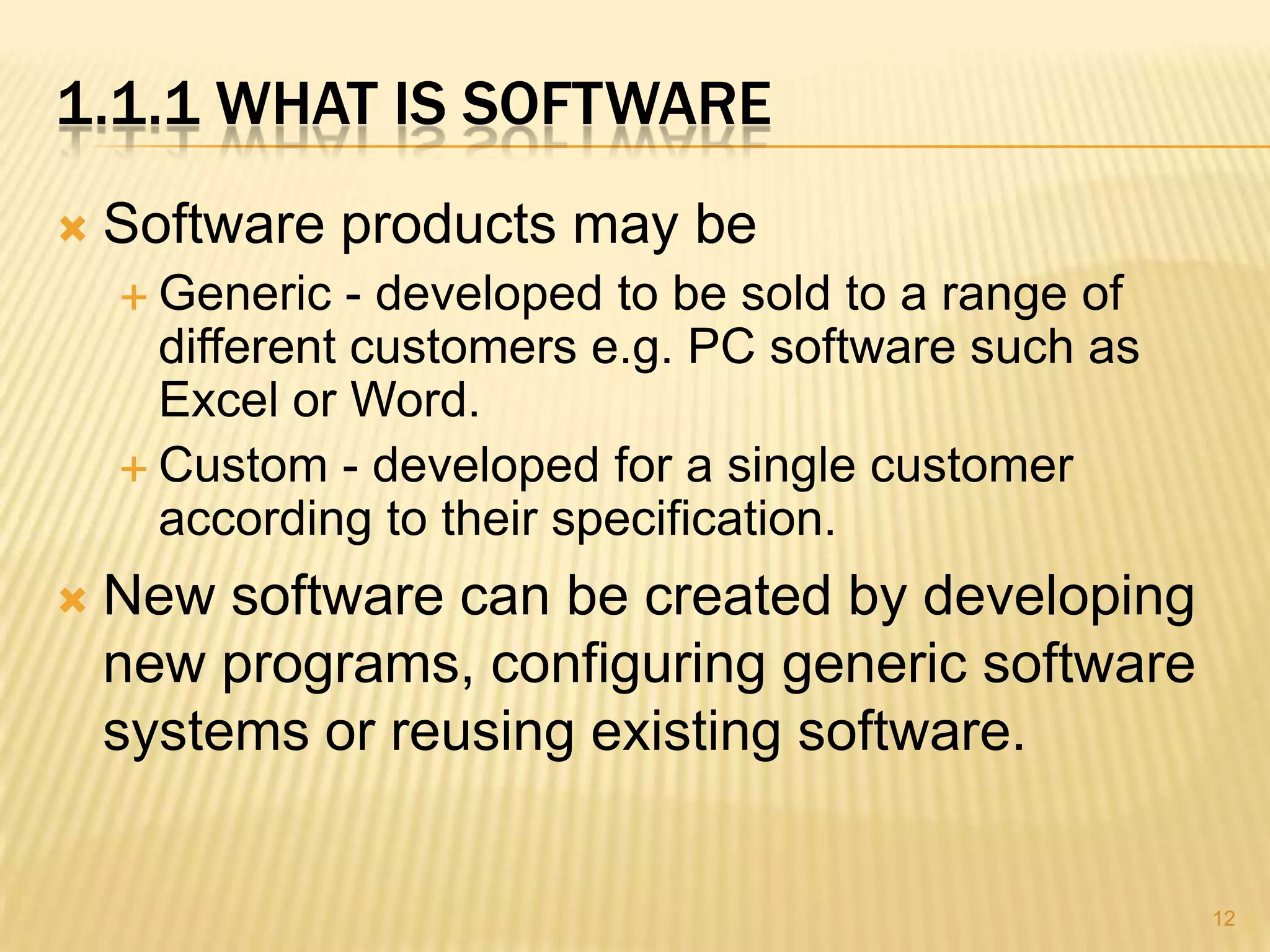 1.1.1 WHAT IS SOFTWARE

Software products may be

Generic - developed to be sold to a range of different customers e.g. PC software such as Excel or Word.

Custom - developed for a single customer according to their specification.

New software can be created by developing new programs, configuring generic software systems or reusing existing software.

12